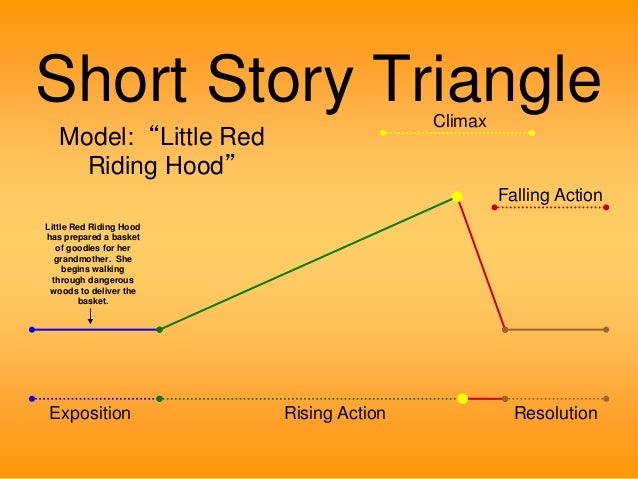 Short Story Triangle

Model: “Little Red Riding Hood”

Climax

Falling Action

Little Red Riding Hood has prepared a basket of goodies for her grandmother. She begins walking through dangerous woods to deliver the basket.

Exposition

Rising Action

Resolution